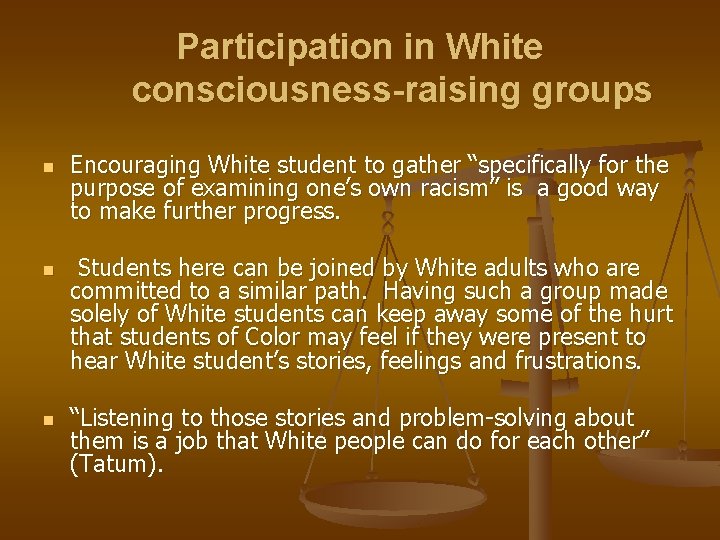 Participation in White consciousness-raising groups

Encouraging White student to gather “specifically for the purpose of examining one’s own racism” is a good way to make further progress.

Students here can be joined by White adults who are committed to a similar path. Having such a group made solely of White students can keep away some of the hurt that students of Color may feel if they were present to hear White student’s stories, feelings and frustrations.

“Listening to those stories and problem-solving about them is a job that White people can do for each other” (Tatum).